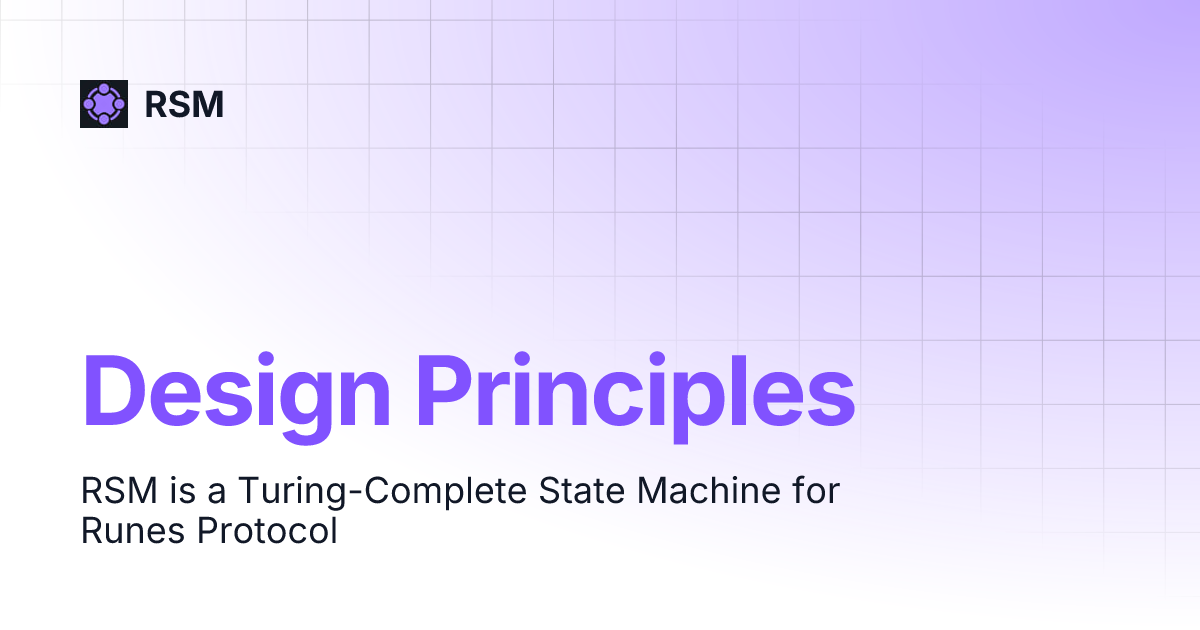 RSM

Design Principles

RSM is a Turing-Complete State Machine for Runes Protocol